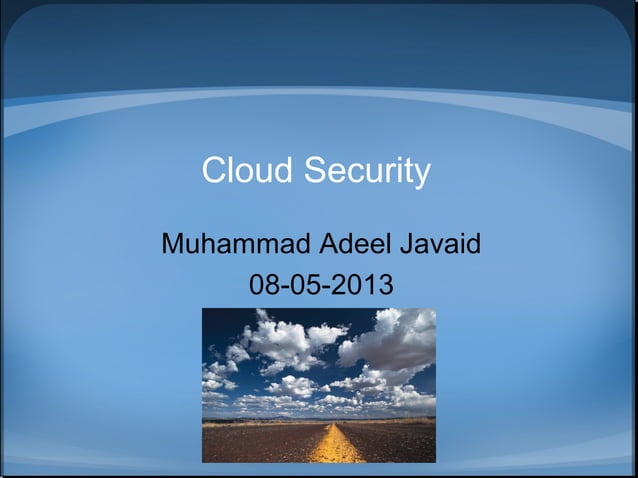 Cloud Security

Muhammad Adeel Javaid
08-05-2013